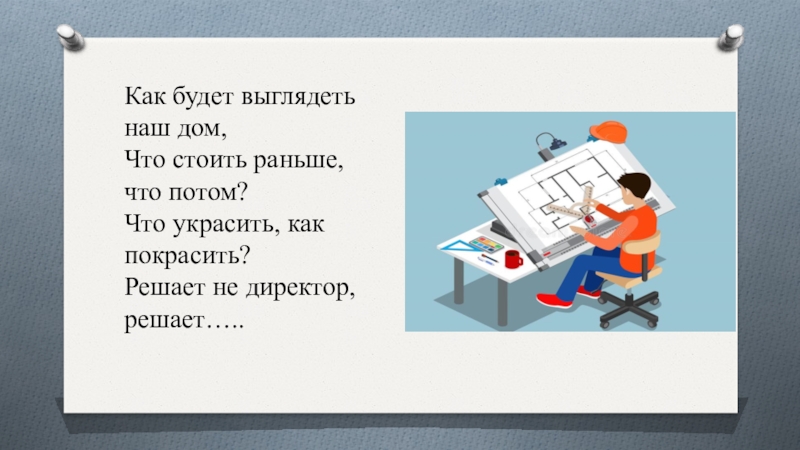 Как будет выглядеть наш дом,
Что стоить раньше, что потом?
Что украсить, как покрасить?
Решает не директор, решает…..